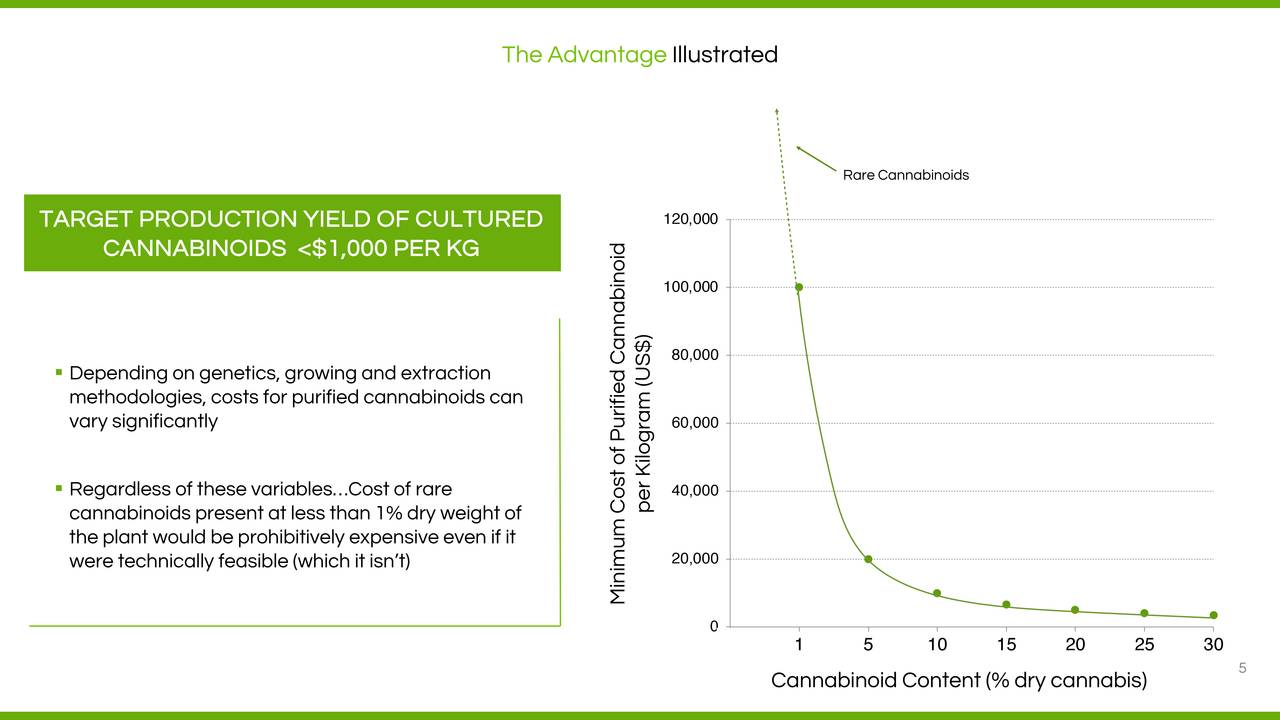 The Advantage Illustrated

TARGET PRODUCTION YIELD OF CULTURED CANNABINOIDS <$1,000 PER KG

▪ Depending on genetics, growing and extraction methodologies, costs for purified cannabinoids can vary significantly

▪ Regardless of these variables…Cost of rare cannabinoids present at less than 1% dry weight of the plant would be prohibitively expensive even if it were technically feasible (which it isn't)

Rare Cannabinoids

Minimum Cost of Purified Cannabinoid per Kilogram (US$)

120,000
100,000
80,000
60,000
40,000
20,000
0

1 5 10 15 20 25 30

Cannabinoid Content (% dry cannabis)

5